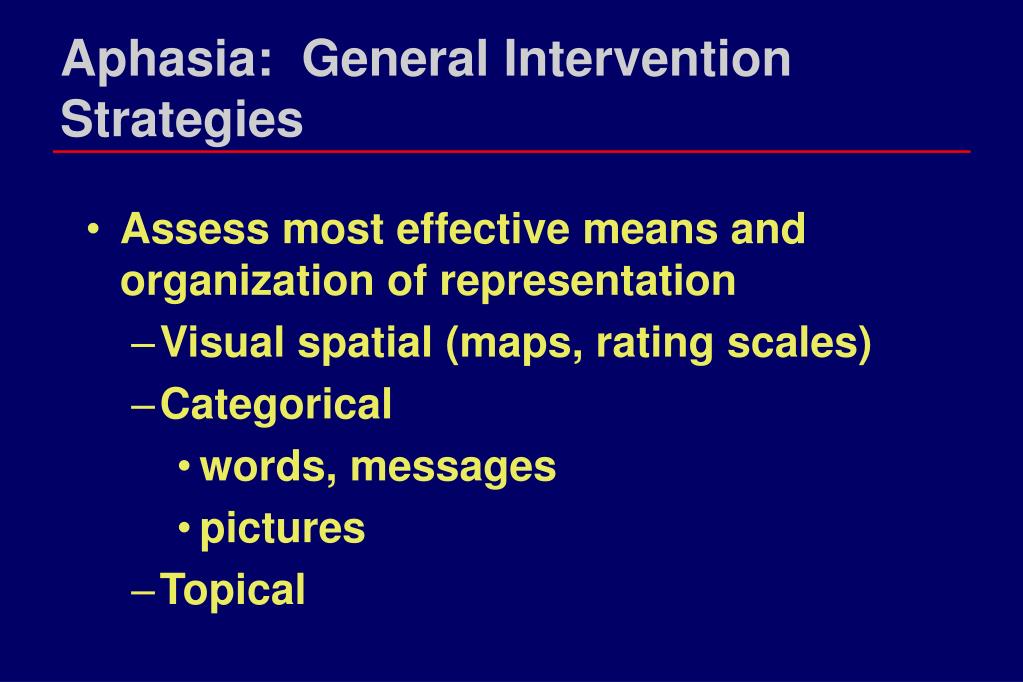 Aphasia:  General Intervention Strategies

• Assess most effective means and organization of representation
– Visual spatial (maps, rating scales)
– Categorical
• words, messages
• pictures
– Topical